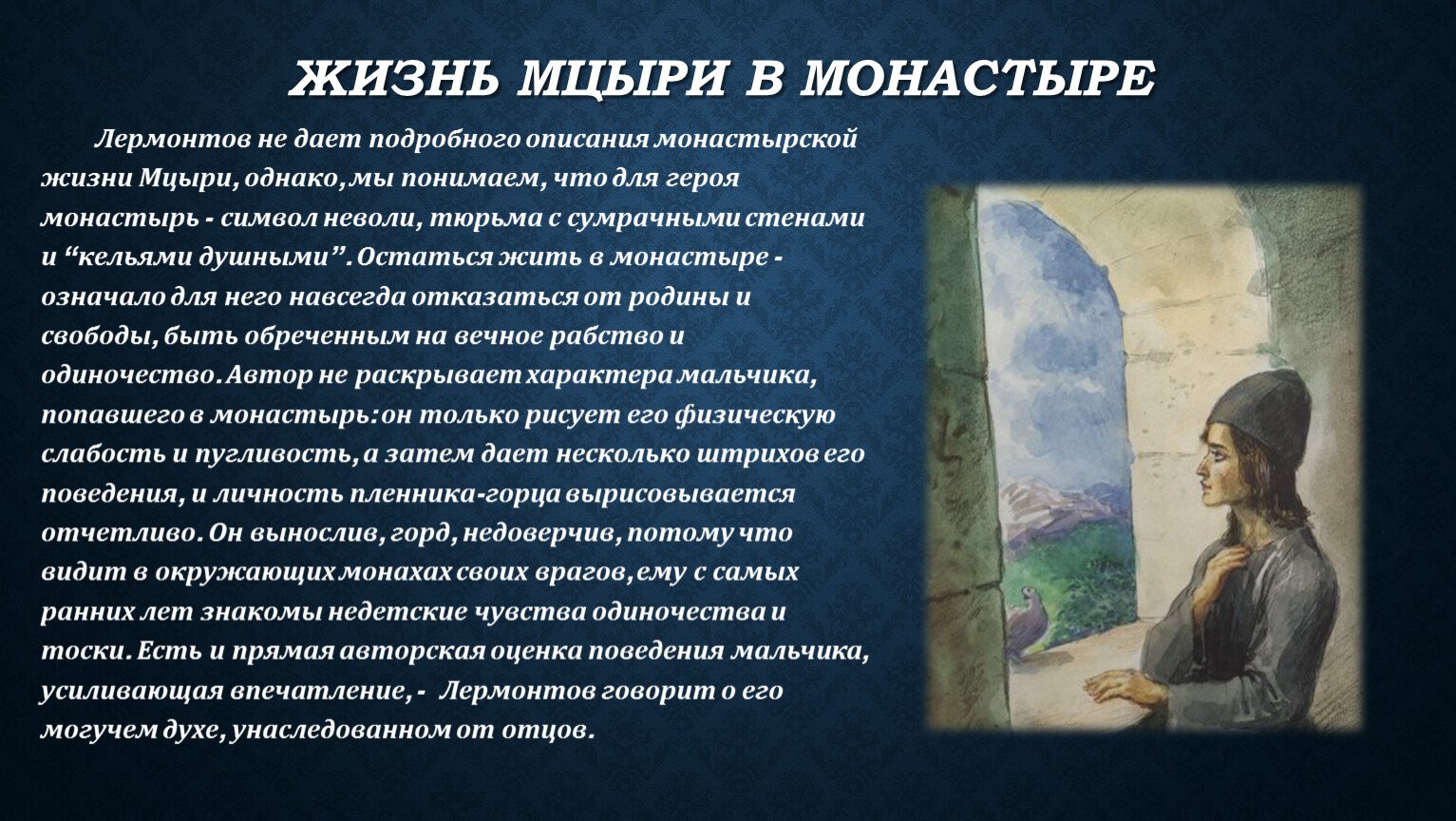 ЖИЗНЬ МЦЫРИ В МОНАСТЫРЕ

Лермонтов не дает подробного описания монастырской жизни Мцыри, однако, мы понимаем, что для героя монастырь - символ неволи, тюрьма с сумрачными стенами и “кельями душными”. Остаться жить в монастыре - означало для него навсегда отказаться от родины и свободы, быть обреченным на вечное рабство и одиночество. Автор не раскрывает характера мальчика, попавшего в монастырь: он только рисует его физическую слабость и пугливость, а затем дает несколько штрихов его поведения, и личность пленника-горца вырисовывается отчетливо. Он вынослив, горд, недоверчив, потому что видит в окружающих монахах своих врагов, ему с самых ранних лет знакомы недетские чувства одиночества и тоски. Есть и прямая авторская оценка поведения мальчика, усиливающая впечатление, - Лермонтов говорит о его могучем духе, унаследованном от отцов.